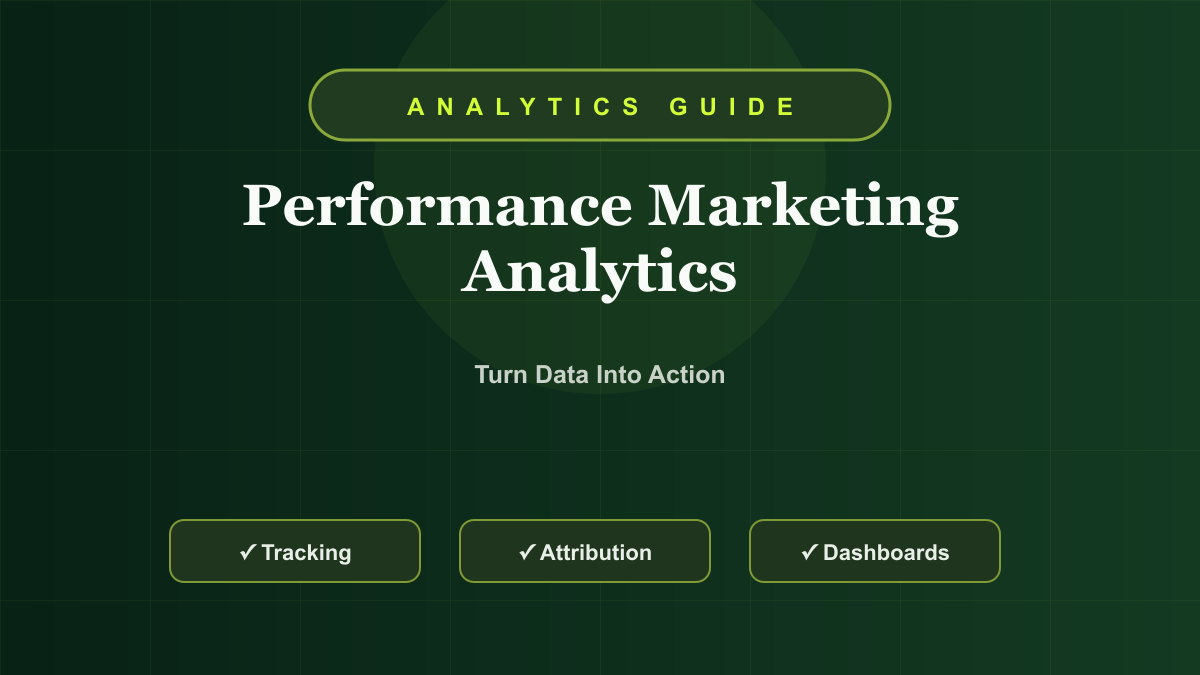 ANALYTICS GUIDE

Performance Marketing Analytics

Turn Data Into Action

✓ Tracking

✓ Attribution

✓ Dashboards